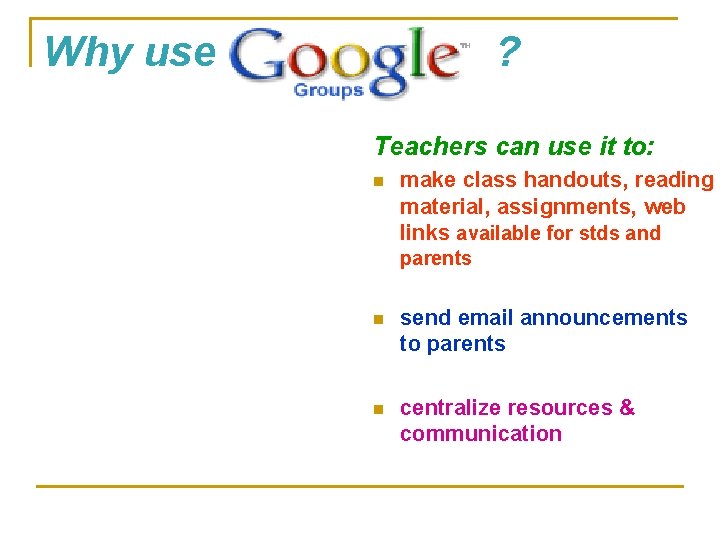 Why use Google™ Groups ?

Teachers can use it to:

- make class handouts, reading material, assignments, web links available for stds and parents

- send email announcements to parents

- centralize resources & communication